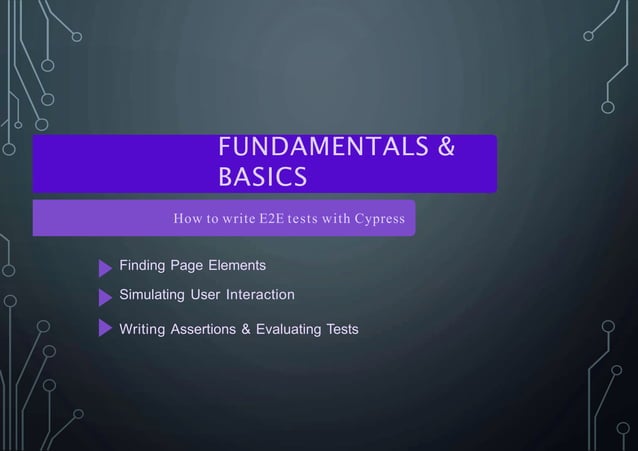 FUNDAMENTALS & BASICS

How to write E2E tests with Cypress

Finding Page Elements

Simulating User Interaction

Writing Assertions & Evaluating Tests